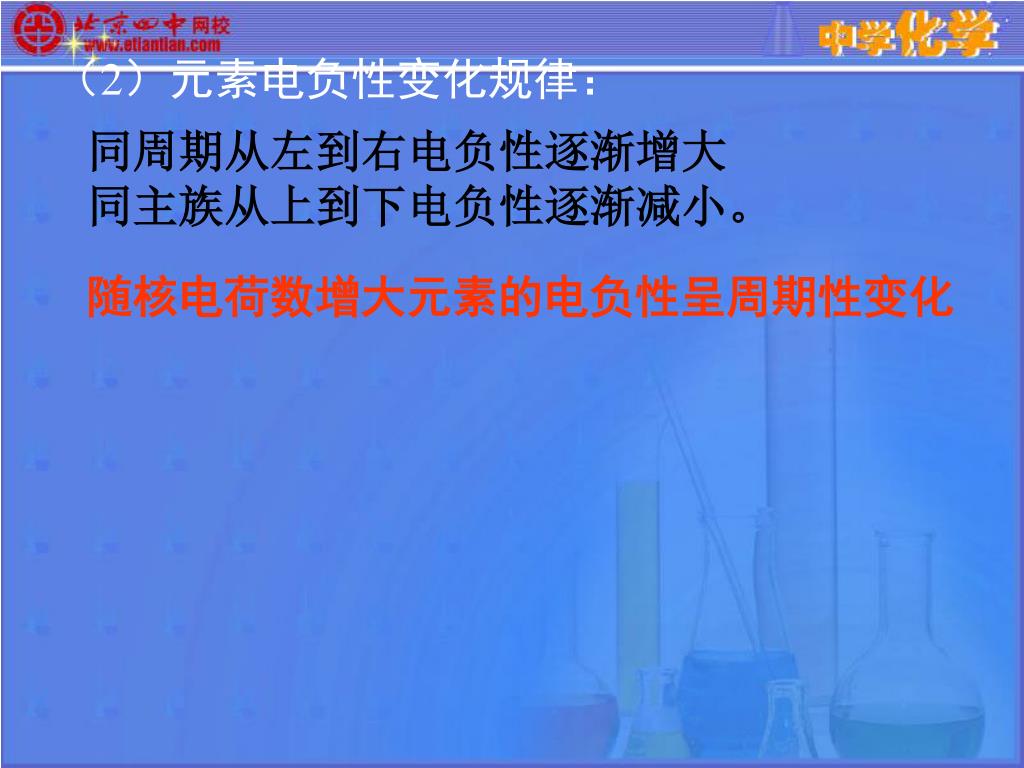 北京四中网校
www.etiantian.com

中学化学

（2）元素电负性变化规律：

同周期从左到右电负性逐渐增大
同主族从上到下电负性逐渐减小。

随核电荷数增大元素的电负性呈周期性变化